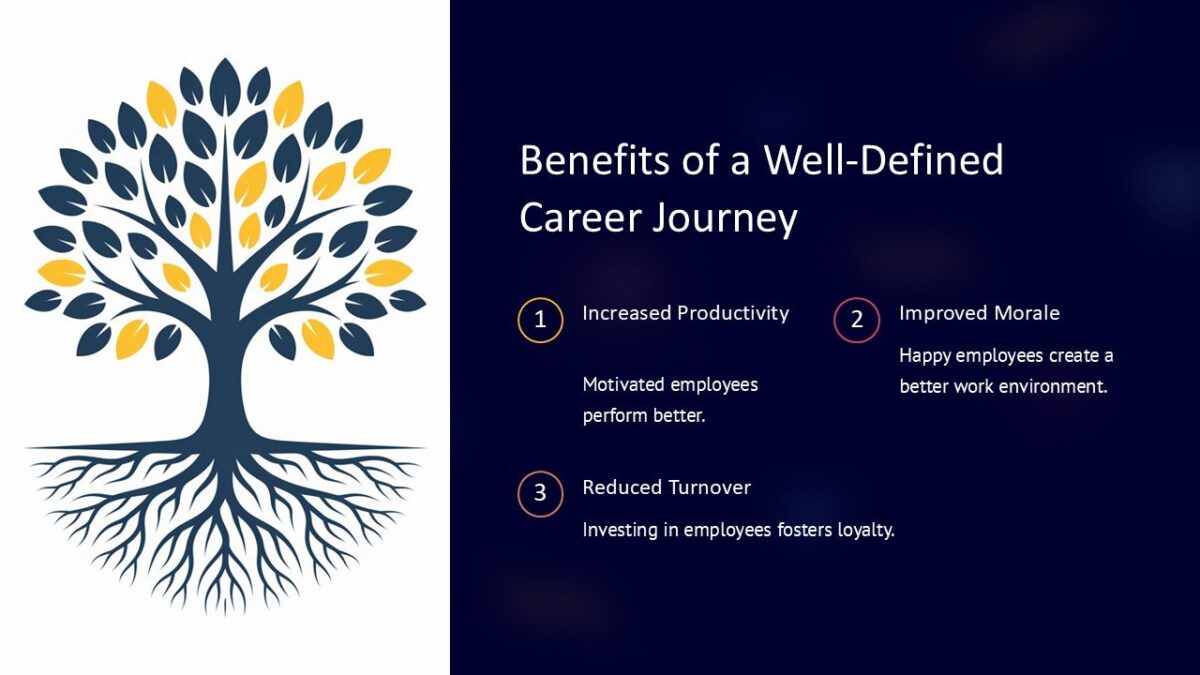 Benefits of a Well-Defined Career Journey

1 Increased Productivity

Motivated employees perform better.

2 Improved Morale

Happy employees create a better work environment.

3 Reduced Turnover

Investing in employees fosters loyalty.